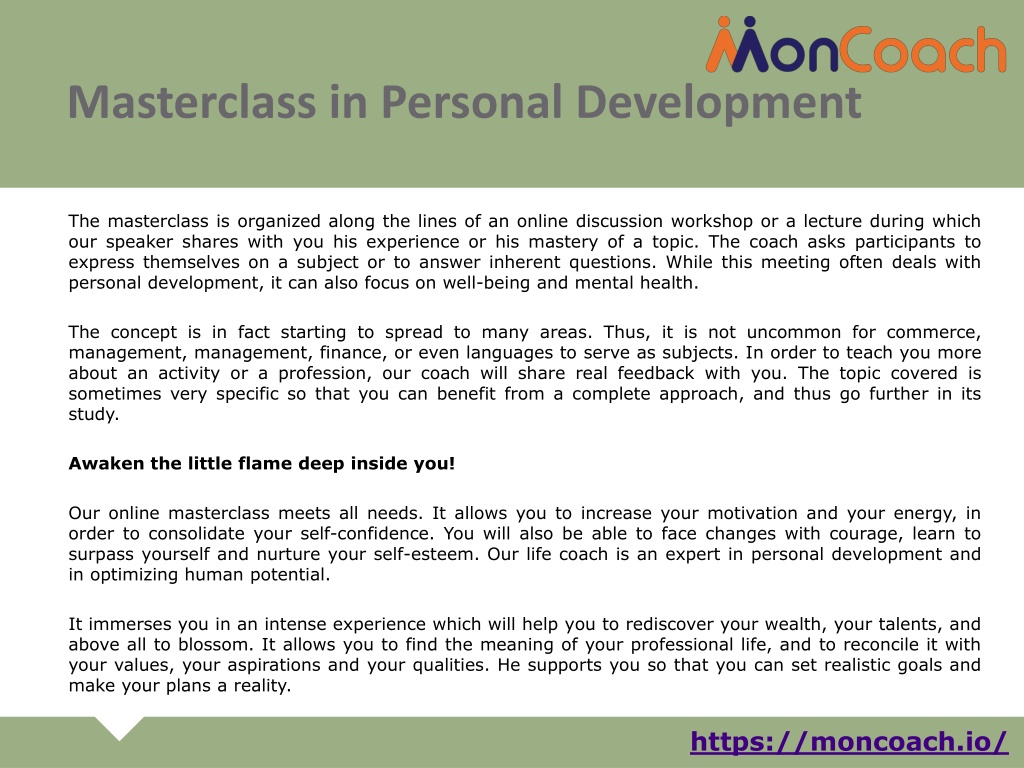 MonCoach

Masterclass in Personal Development

The masterclass is organized along the lines of an online discussion workshop or a lecture during which our speaker shares with you his experience or his mastery of a topic. The coach asks participants to express themselves on a subject or to answer inherent questions. While this meeting often deals with personal development, it can also focus on well-being and mental health.

The concept is in fact starting to spread to many areas. Thus, it is not uncommon for commerce, management, management, finance, or even languages to serve as subjects. In order to teach you more about an activity or a profession, our coach will share real feedback with you. The topic covered is sometimes very specific so that you can benefit from a complete approach, and thus go further in its study.

Awaken the little flame deep inside you!

Our online masterclass meets all needs. It allows you to increase your motivation and your energy, in order to consolidate your self-confidence. You will also be able to face changes with courage, learn to surpass yourself and nurture your self-esteem. Our life coach is an expert in personal development and in optimizing human potential.

It immerses you in an intense experience which will help you to rediscover your wealth, your talents, and above all to blossom. It allows you to find the meaning of your professional life, and to reconcile it with your values, your aspirations and your qualities. He supports you so that you can set realistic goals and make your plans a reality.

https://moncoach.io/